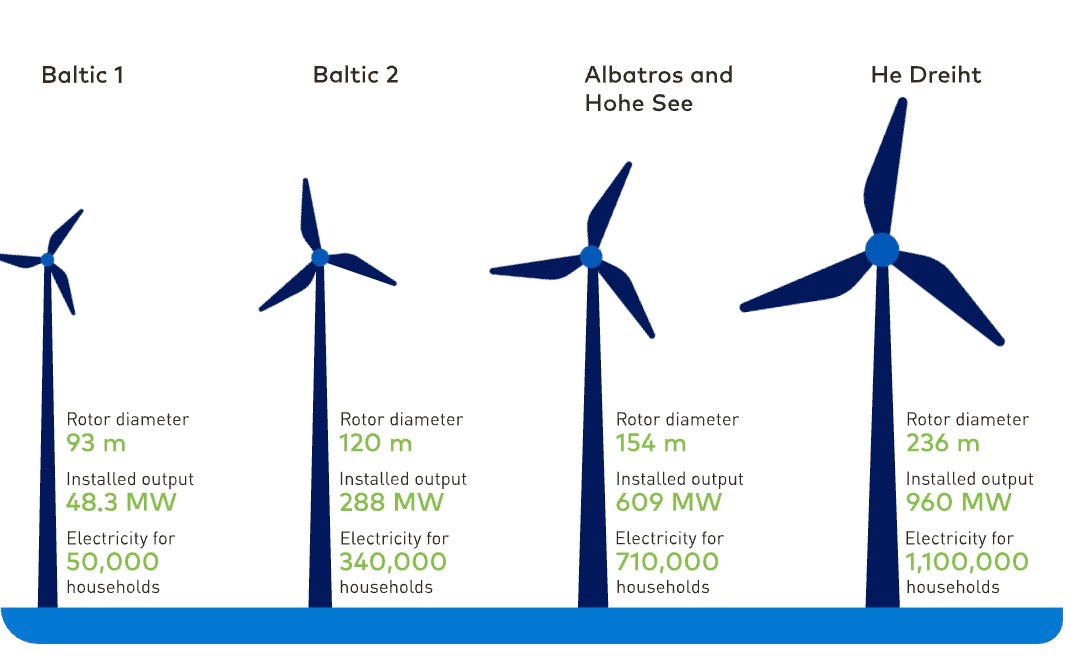 Baltic 1

Rotor diameter
93 m
Installed output
48.3 MW
Electricity for
50,000
households

Baltic 2

Rotor diameter
120 m
Installed output
288 MW
Electricity for
340,000
households

Albatros and Hohe See

Rotor diameter
154 m
Installed output
609 MW
Electricity for
710,000
households

He Dreiht

Rotor diameter
236 m
Installed output
960 MW
Electricity for
1,100,000
households